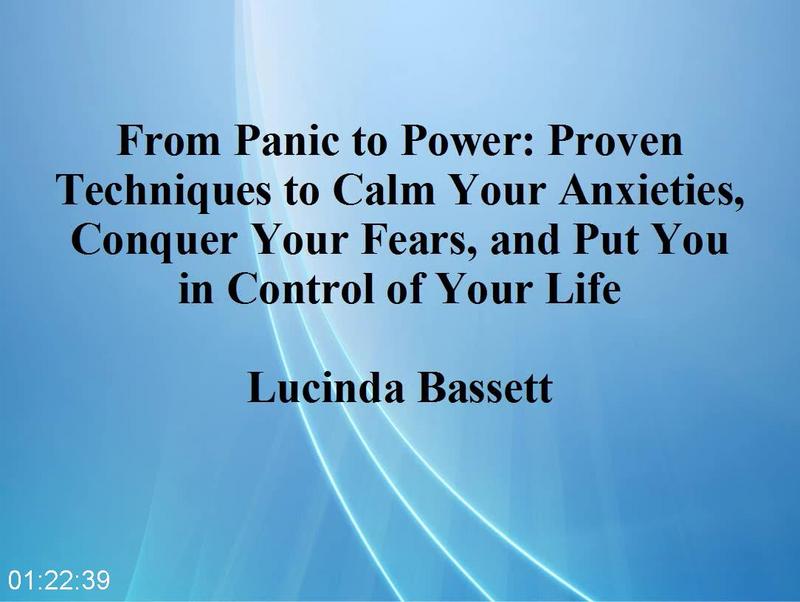 From Panic to Power: Proven Techniques to Calm Your Anxieties, Conquer Your Fears, and Put You in Control of Your Life

Lucinda Bassett

01:22:39